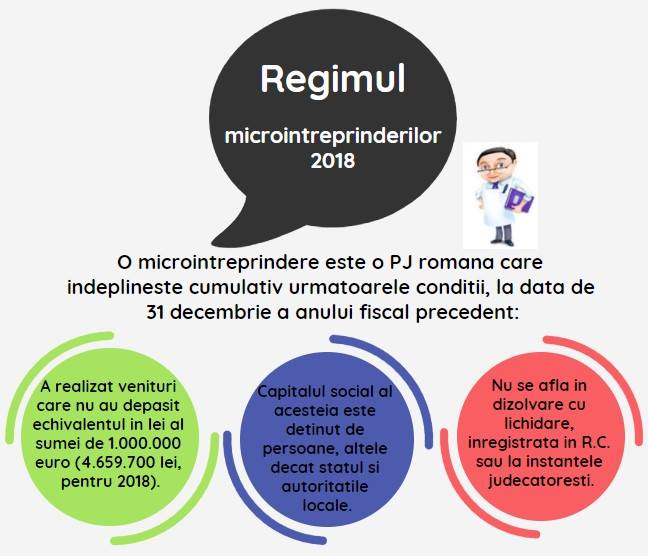 Regimul

microintreprinderilor 2018

O microintreprindere este o PJ romana care indeplineste cumulativ urmatoarele conditii, la data de 31 decembrie a anului fiscal precedent:

A realizat venituri care nu au depasit echivalentul in lei al sumei de 1.000.000 euro (4.659.700 lei, pentru 2018).

Capitalul social al acesteia este detinut de persoane, altele decat statul si autoritatile locale.

Nu se afla in dizolvare cu lichidare, inregistrata in R.C. sau la instantele judecatoresti.